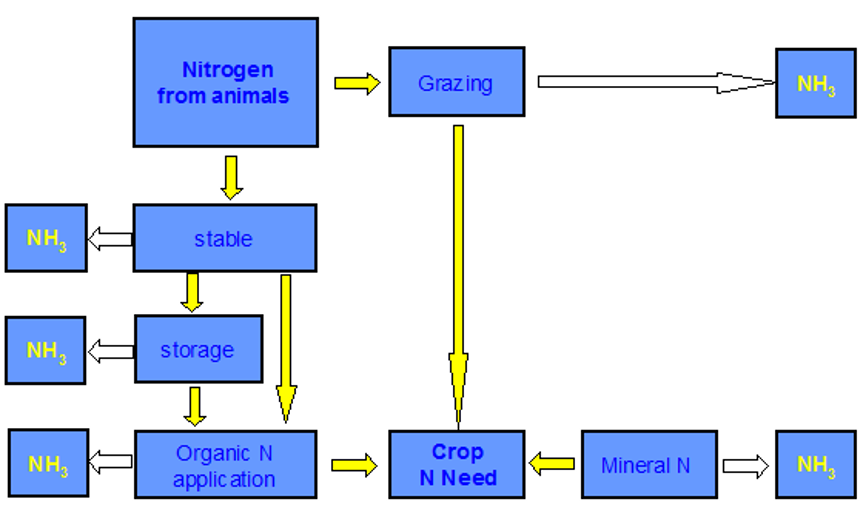 Nitrogen from animals

Grazing

$NH_3$

$NH_3$

stable

$NH_3$

storage

$NH_3$

Organic N application

Crop N Need

Mineral N

$NH_3$